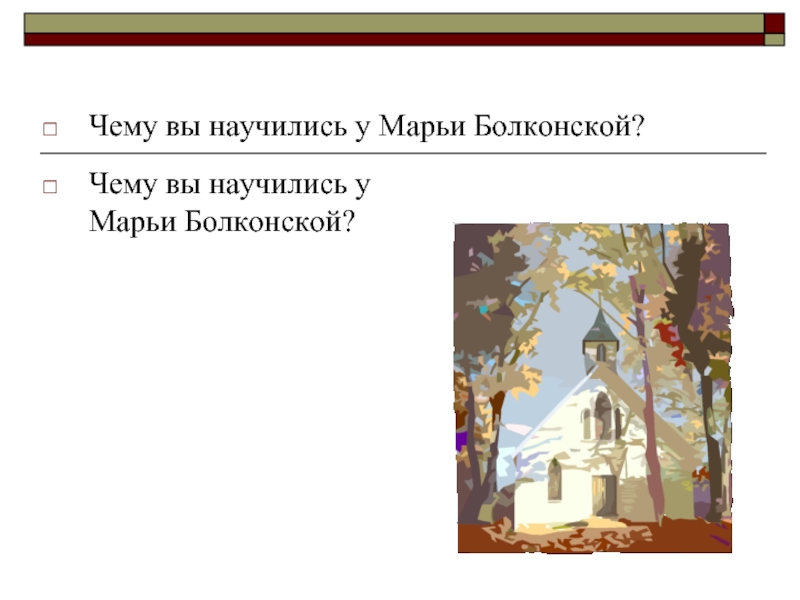 Чему вы научились у Марьи Болконской?

Чему вы научились у Марьи Болконской?